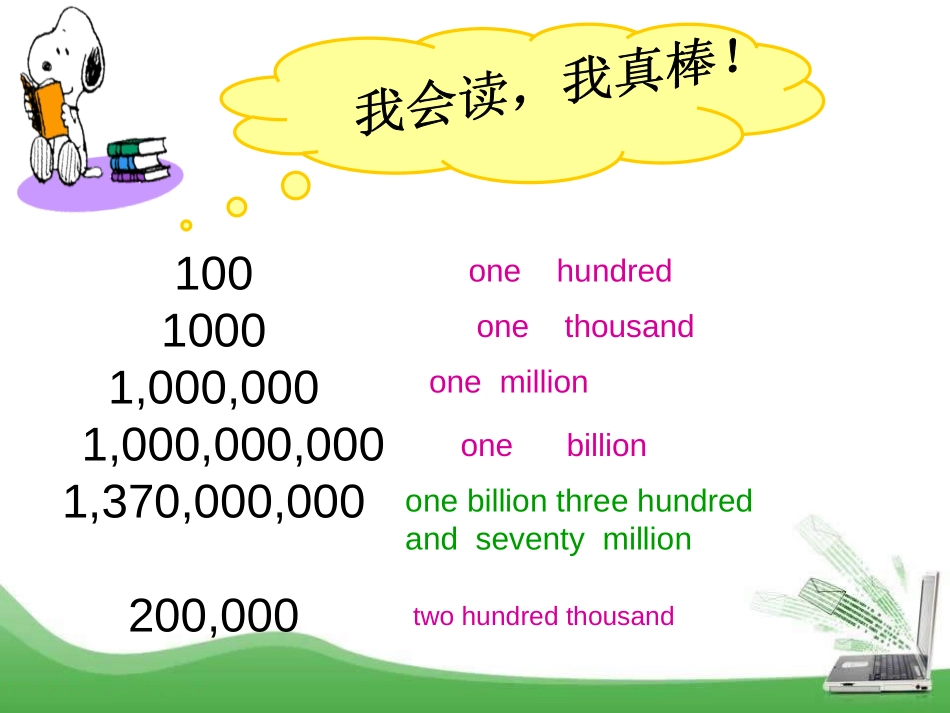 我会读，我真棒！

100 one hundred
1000 one thousand
1,000,000 one million
1,000,000,000 one billion
1,370,000,000 one billion three hundred and seventy million

200,000 two hundred thousand